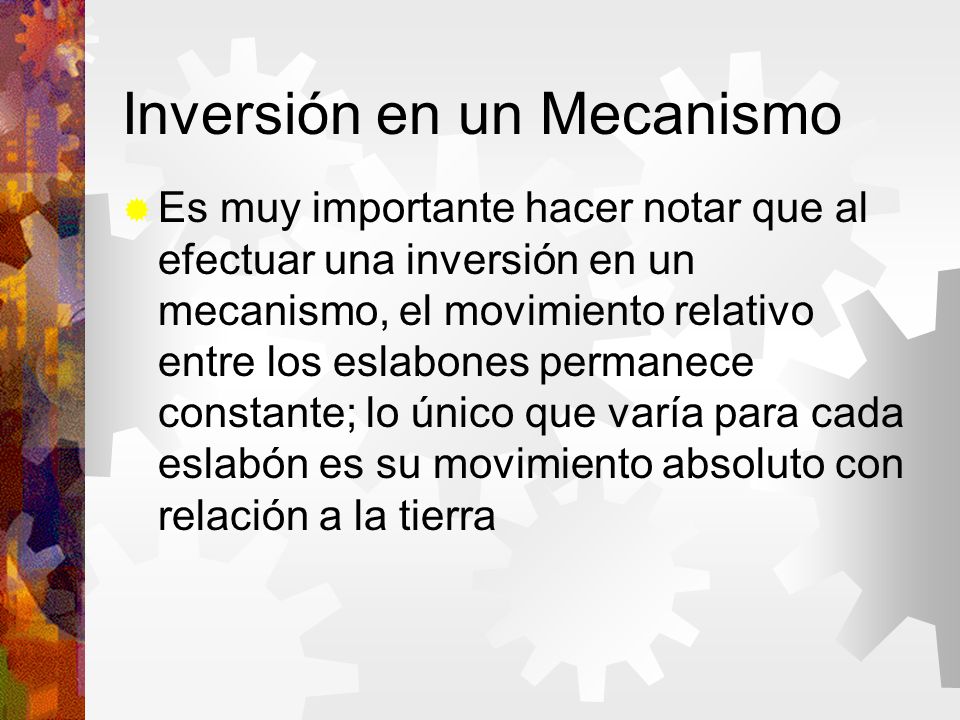 Inversión en un Mecanismo

Es muy importante hacer notar que al efectuar una inversión en un mecanismo, el movimiento relativo entre los eslabones permanece constante; lo único que varía para cada eslabón es su movimiento absoluto con relación a la tierra